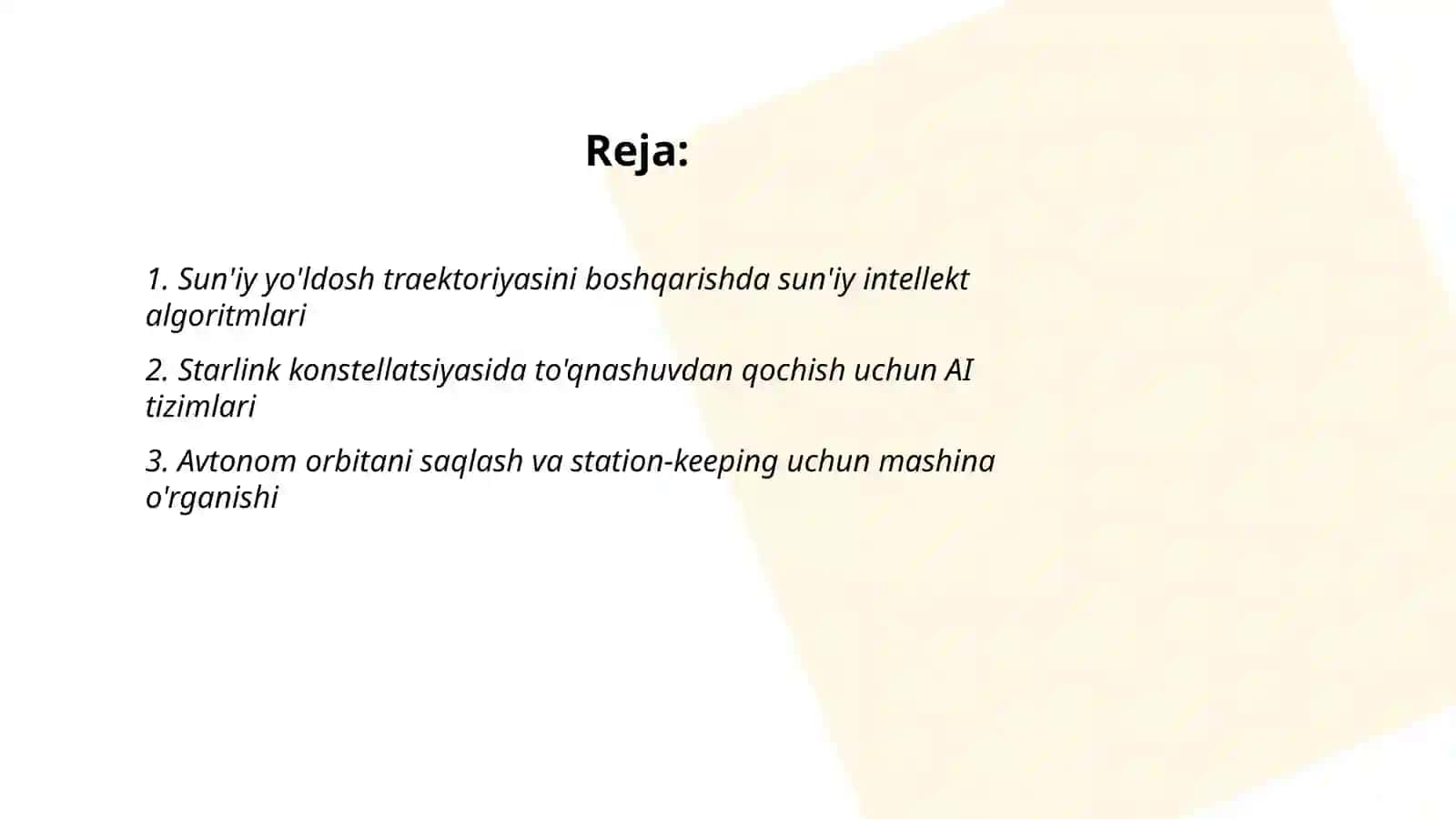 Reja:

1. Sun'iy yo'ldosh traektoriyasini boshqarishda sun'iy intellekt algoritmlari

2. Starlink konstellatsiyasida to'qnashuvdan qochish uchun AI tizimlari

3. Avtonom orbitani saqlash va station-keeping uchun mashina o'rganishi